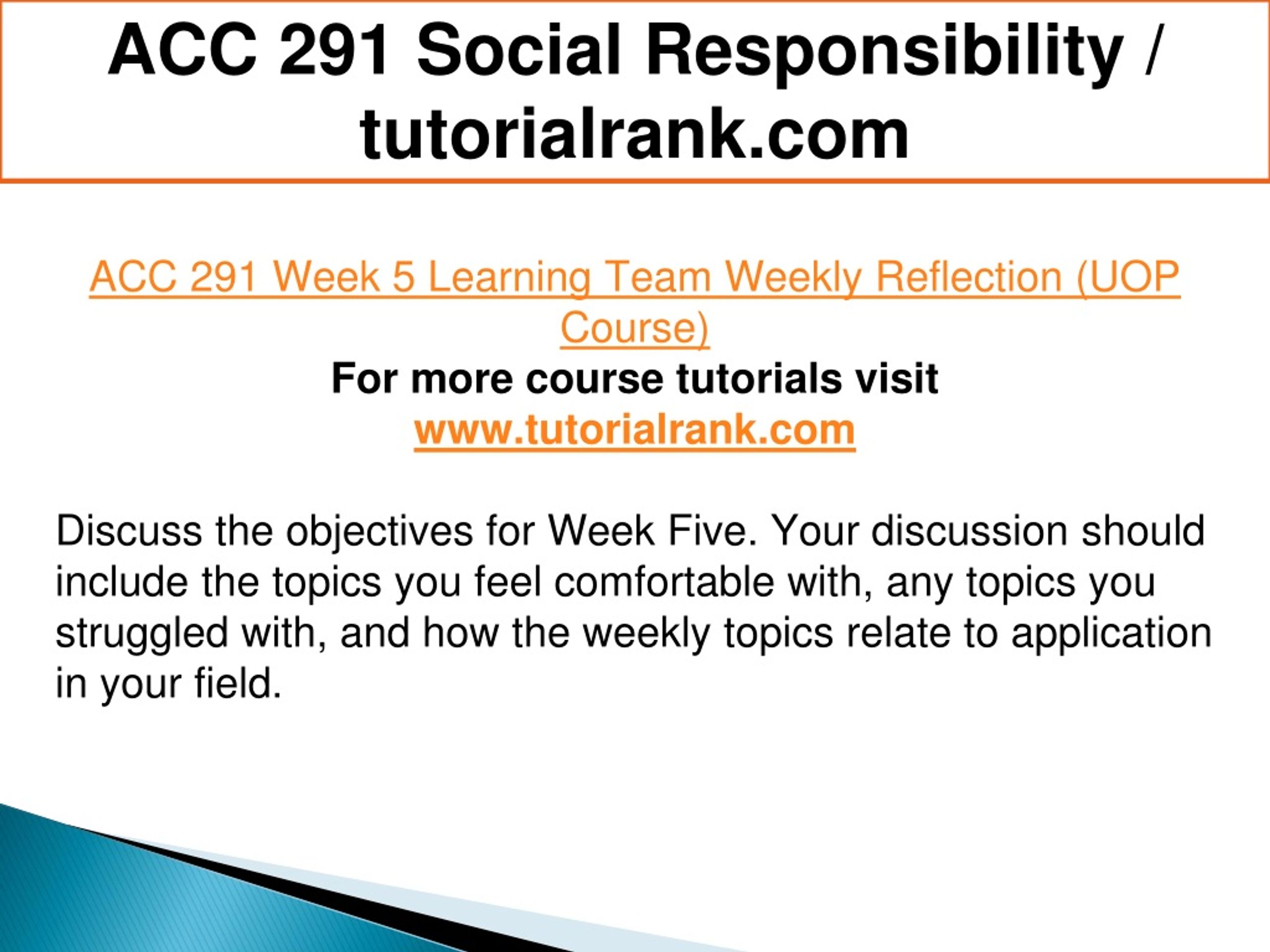 ACC 291 Social Responsibility / tutorialrank.com

ACC 291 Week 5 Learning Team Weekly Reflection (UOP Course)
For more course tutorials visit
www.tutorialrank.com

Discuss the objectives for Week Five. Your discussion should include the topics you feel comfortable with, any topics you struggled with, and how the weekly topics relate to application in your field.